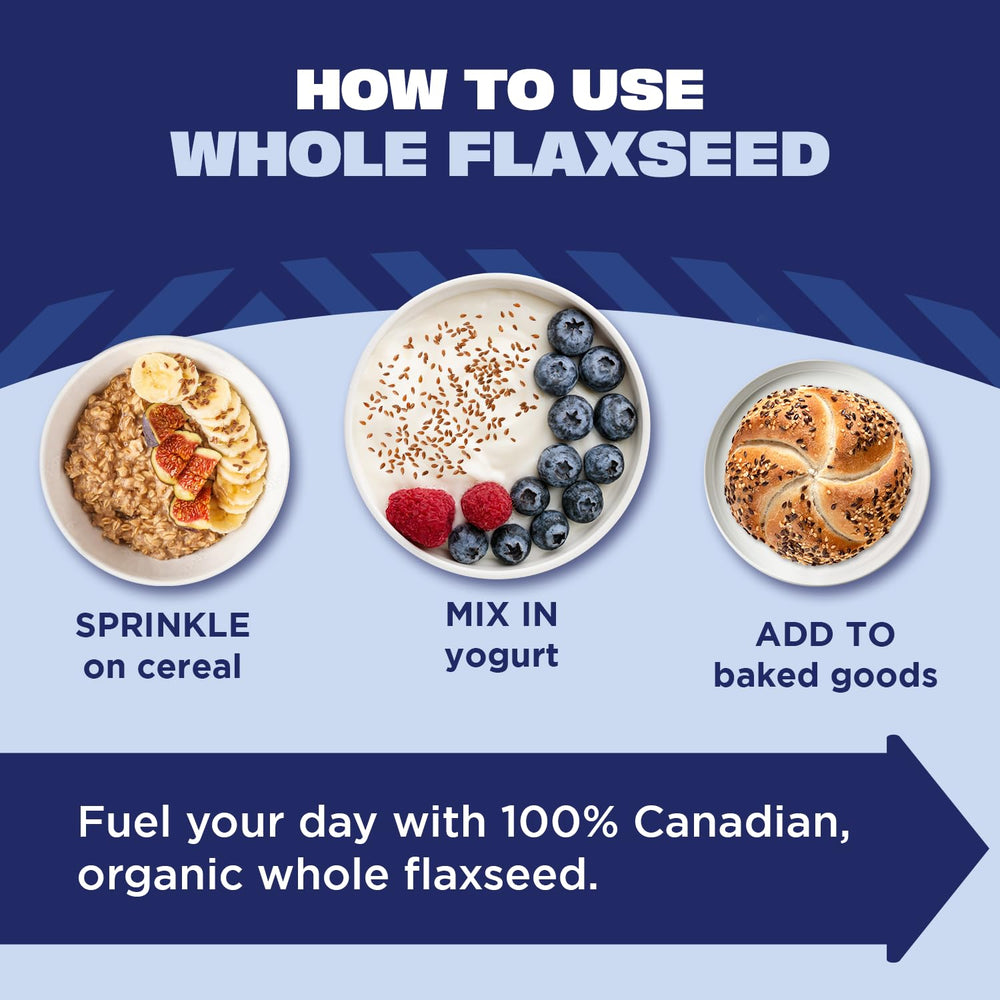 HOW TO USE
WHOLE FLAXSEED

SPRINKLE
on cereal

MIX IN
yogurt

ADD TO
baked goods

Fuel your day with 100% Canadian, organic whole flaxseed.